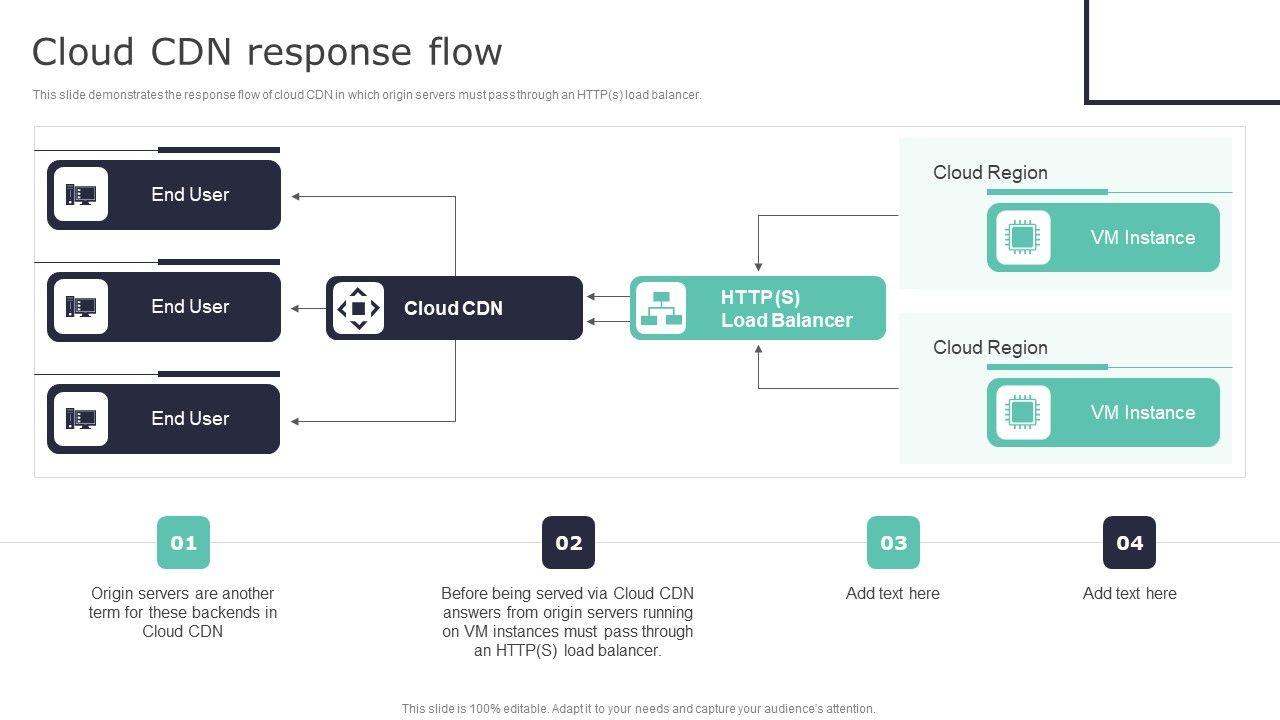 Cloud CDN response flow

This slide demonstrates the response flow of cloud CDN in which origin servers must pass through an HTTP(s) load balancer.

End User

End User

End User

Cloud CDN

HTTP(S) Load Balancer

Cloud Region

VM Instance

Cloud Region

VM Instance

01

Origin servers are another term for these backends in Cloud CDN

02

Before being served via Cloud CDN answers from origin servers running on VM instances must pass through an HTTP(S) load balancer.

03

Add text here

04

Add text here

This slide is 100% editable. Adapt it to your needs and capture your audience's attention.